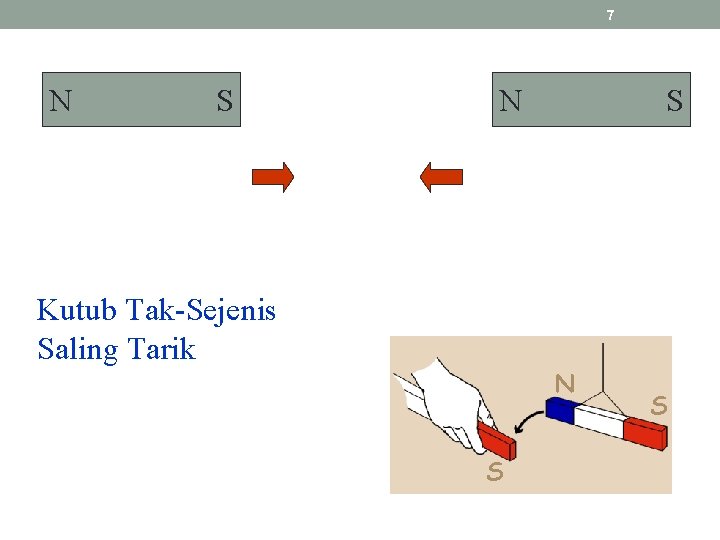 7

N S

N S

Kutub Tak-Sejenis
Saling Tarik

N
S
S